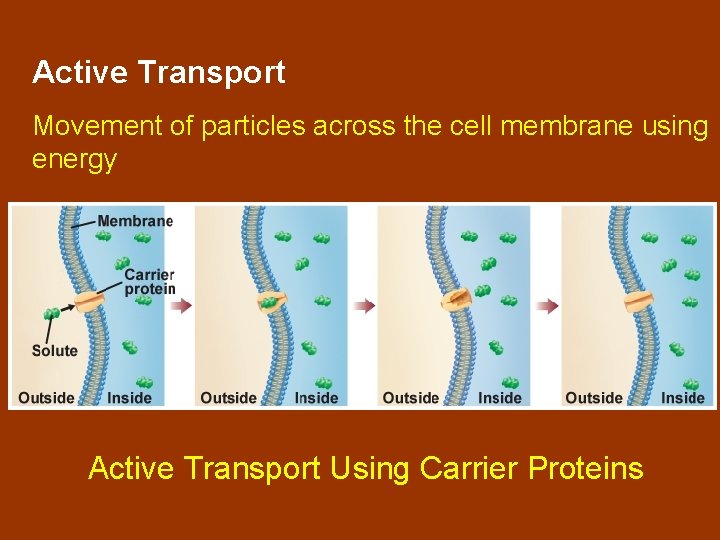 Active Transport

Movement of particles across the cell membrane using energy

Membrane
Carrier protein
Solute
Outside
Inside

Outside
Inside

Outside
Inside

Outside
Inside

Active Transport Using Carrier Proteins